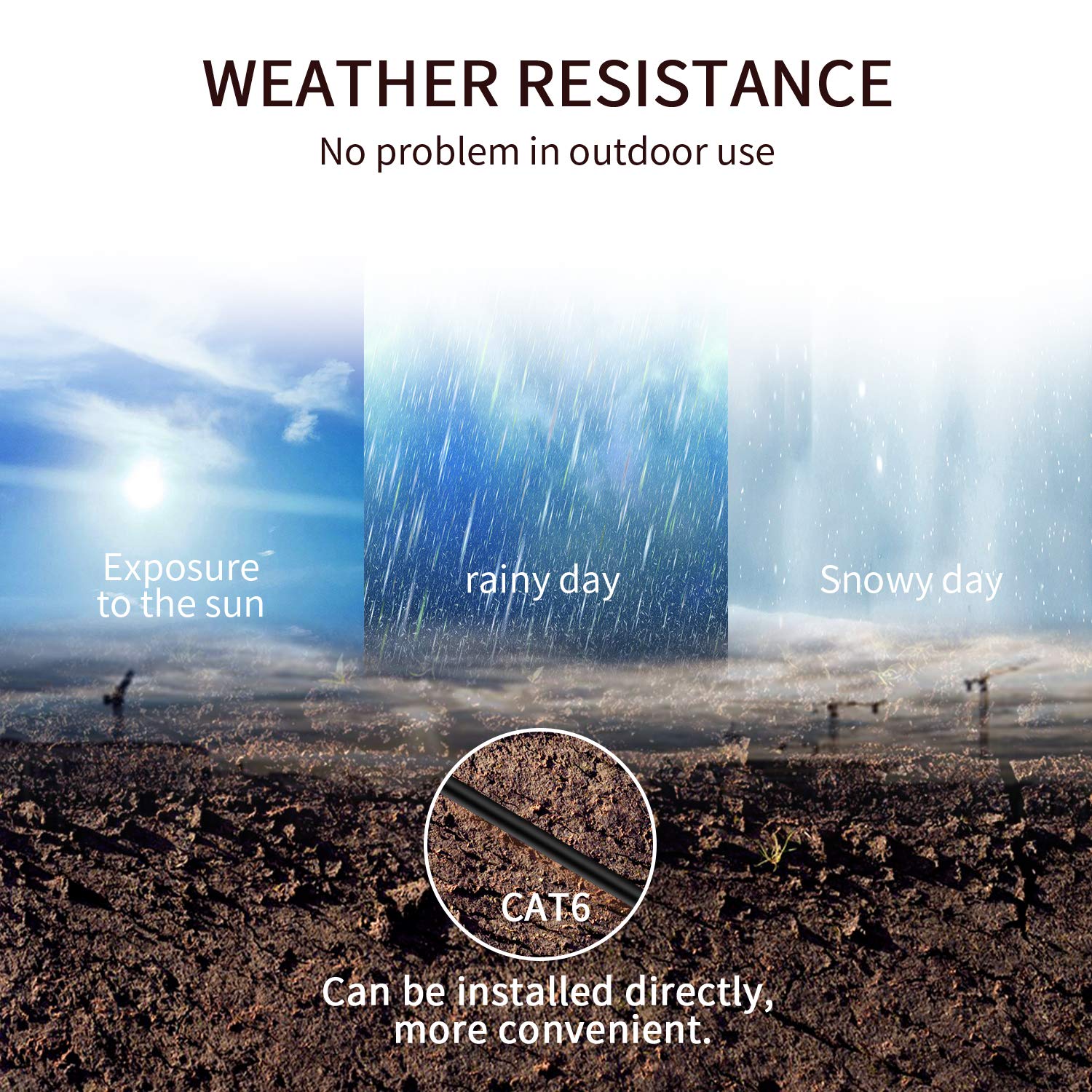 WEATHER RESISTANCE
No problem in outdoor use

Exposure to the sun

rainy day

Snowy day

CAT6

Can be installed directly, more convenient.